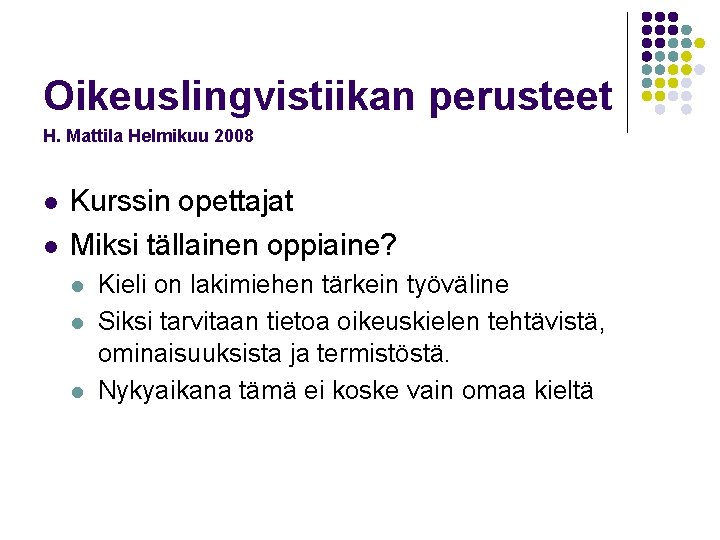 Oikeuslingvistiikan perusteet
H. Mattila Helmikuu 2008

- Kurssin opettajat
- Miksi tällainen oppiaine?
  - Kieli on lakimiehen tärkein työväline
  - Siksi tarvitaan tietoa oikeuskielen tehtävistä, ominaisuuksista ja termistöstä.
  - Nykyaikana tämä ei koske vain omaa kieltä